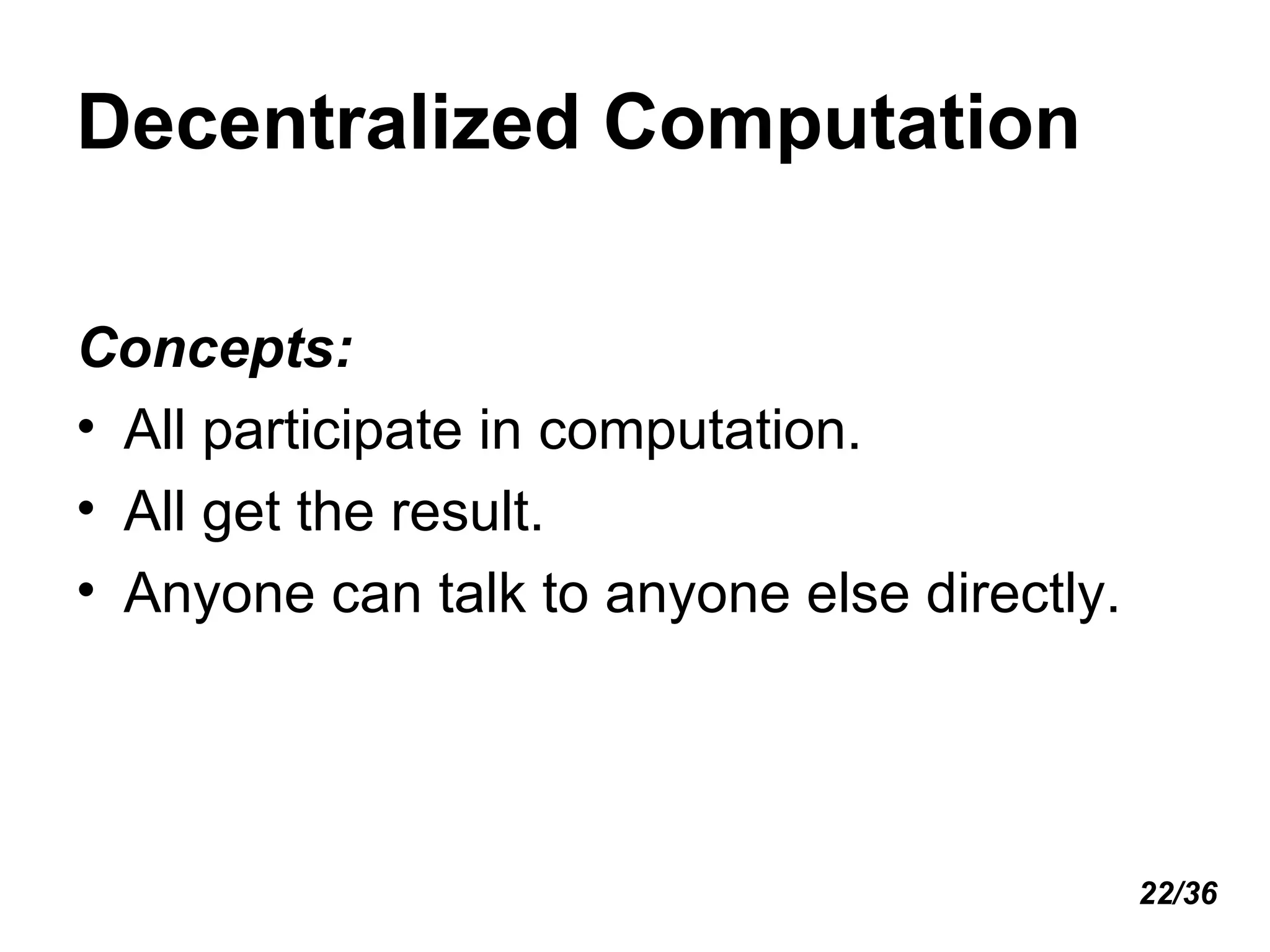 Decentralized Computation

Concepts:

• All participate in computation.
• All get the result.
• Anyone can talk to anyone else directly.

22/36